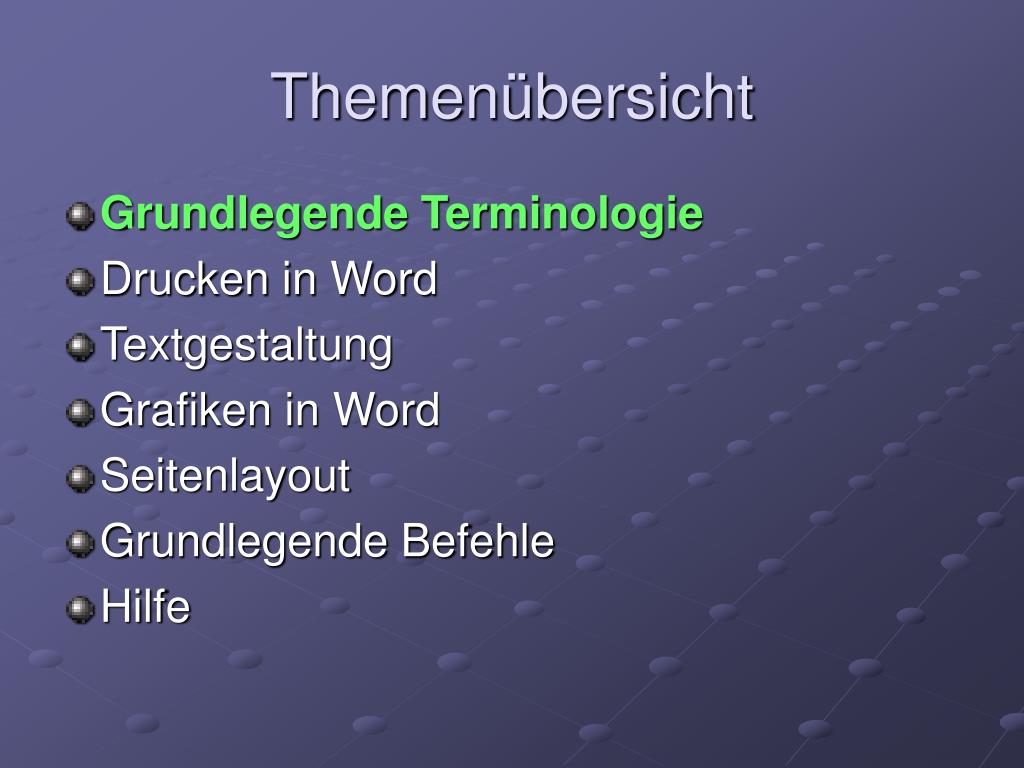 Themenübersicht

Grundlegende Terminologie
Drucken in Word
Textgestaltung
Grafiken in Word
Seitenlayout
Grundlegende Befehle
Hilfe